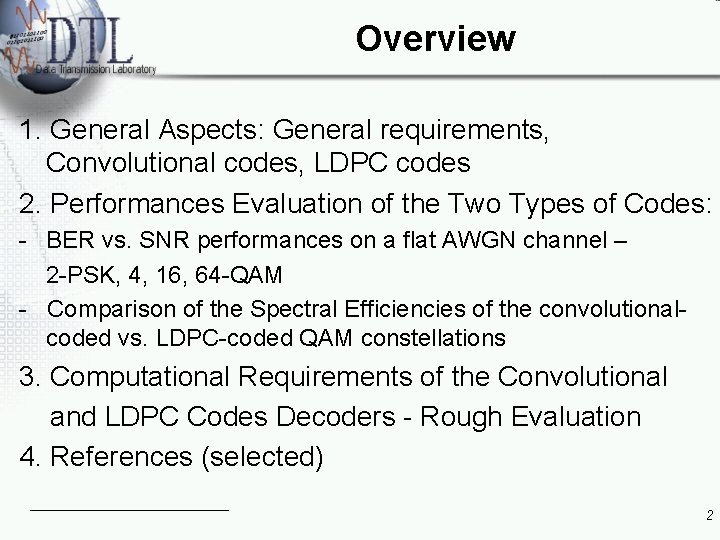 DTL
Data Transmission Laboratory

Overview

1. General Aspects: General requirements, Convolutional codes, LDPC codes

2. Performances Evaluation of the Two Types of Codes:

- BER vs. SNR performances on a flat AWGN channel – 2-PSK, 4, 16, 64-QAM

- Comparison of the Spectral Efficiencies of the convolutional-coded vs. LDPC-coded QAM constellations

3. Computational Requirements of the Convolutional and LDPC Codes Decoders - Rough Evaluation

4. References (selected)

2